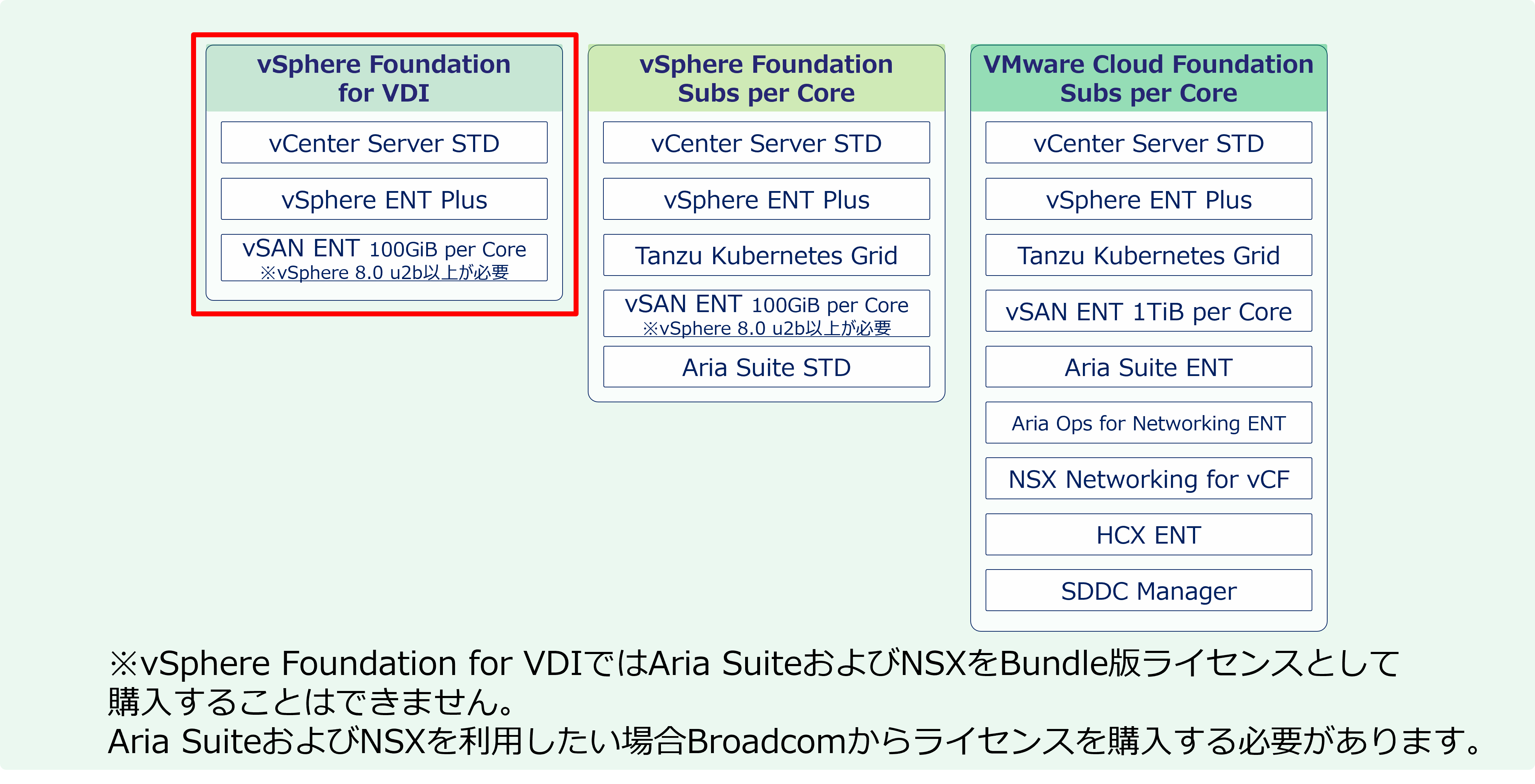 vSphere Foundation for VDI

vCenter Server STD

vSphere ENT Plus

vSAN ENT 100GiB per Core
※vSphere 8.0 u2b以上が必要

vSphere Foundation Subs per Core

vCenter Server STD

vSphere ENT Plus

Tanzu Kubernetes Grid

vSAN ENT 100GiB per Core
※vSphere 8.0 u2b以上が必要

Aria Suite STD

VMware Cloud Foundation Subs per Core

vCenter Server STD

vSphere ENT Plus

Tanzu Kubernetes Grid

vSAN ENT 1TiB per Core

Aria Suite ENT

Aria Ops for Networking ENT

NSX Networking for vCF

HCX ENT

SDDC Manager

※vSphere Foundation for VDIではAria SuiteおよびNSXをBundle版ライセンスとして購入することはできません。
Aria SuiteおよびNSXを利用したい場合Broadcomからライセンスを購入する必要があります。